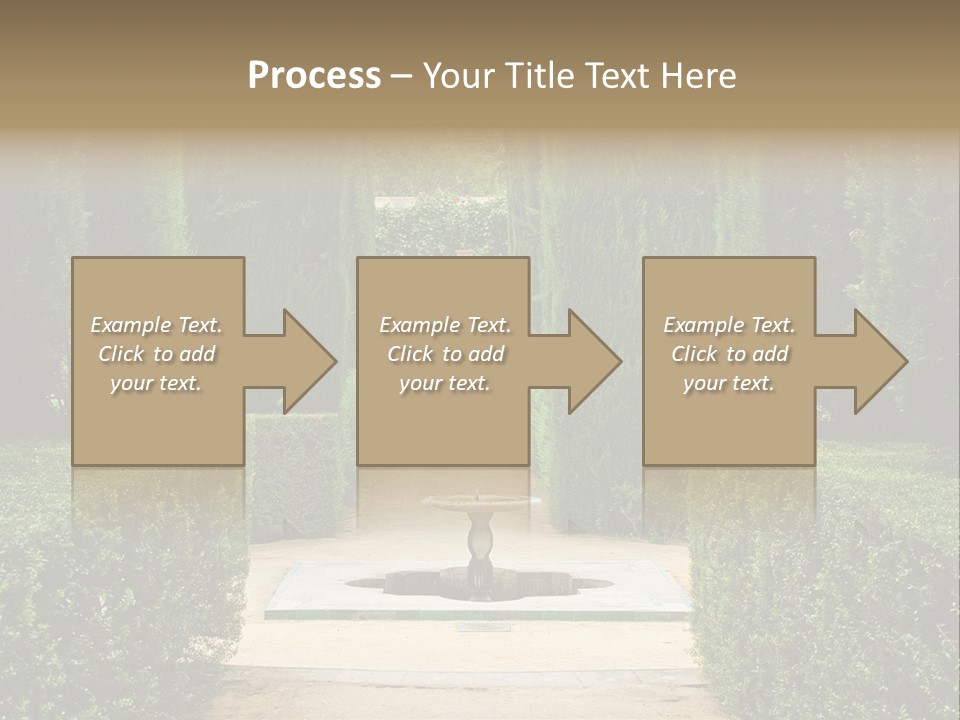 Process – Your Title Text Here

Example Text. Click to add your text.

Example Text. Click to add your text.

Example Text. Click to add your text.